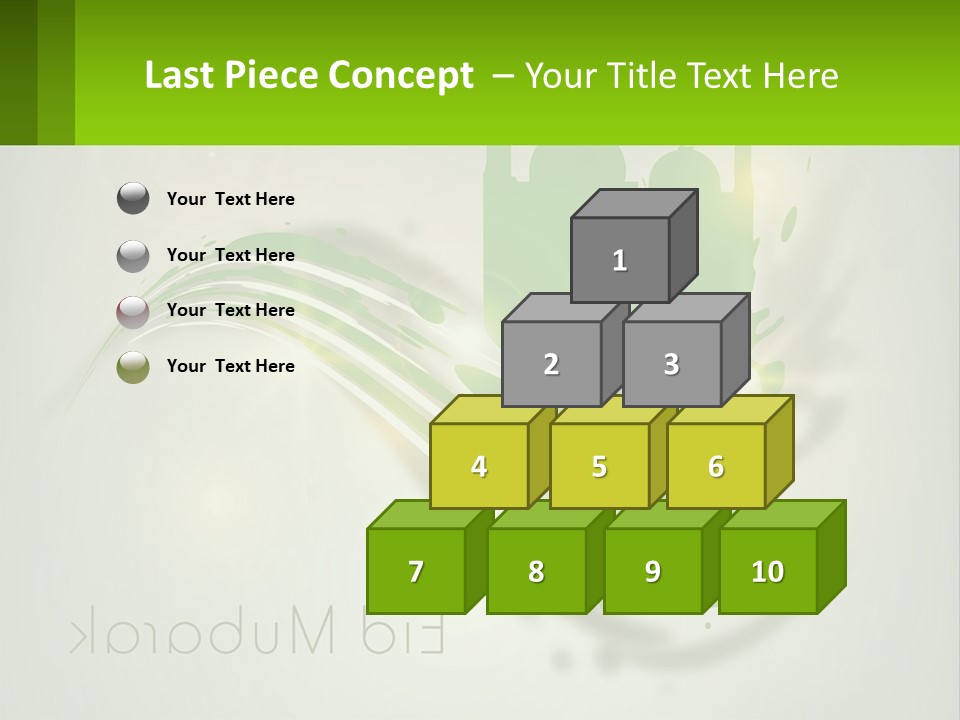 Last Piece Concept – Your Title Text Here

Your Text Here

Your Text Here

Your Text Here

Your Text Here

1

2

3

4

5

6

7

8

9

10

Eid Mubarak